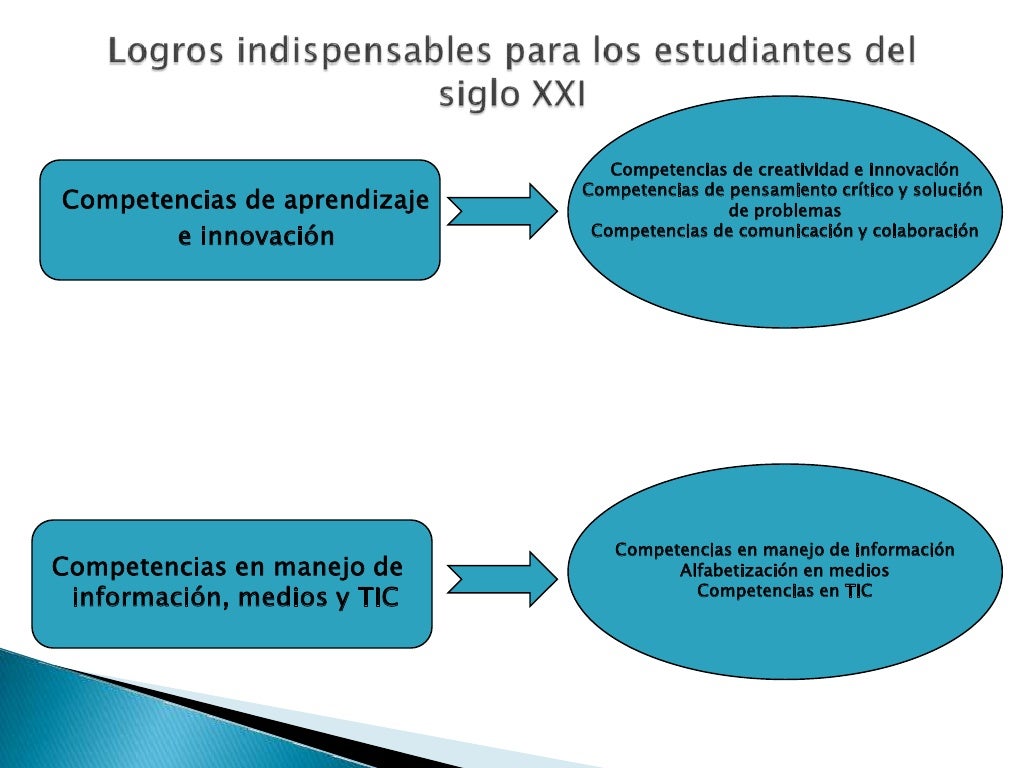 Logros indispensables para los estudiantes del siglo XXI

Competencias de aprendizaje e innovación

Competencias de creatividad e innovación
Competencias de pensamiento crítico y solución de problemas
Competencias de comunicación y colaboración

Competencias en manejo de información, medios y TIC

Competencias en manejo de información
Alfabetización en medios
Competencias en TIC